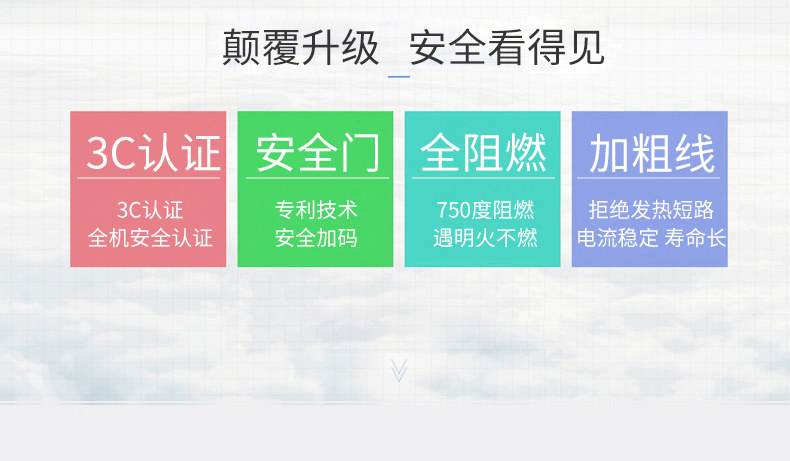 颠覆升级 安全看得见

3C认证

3C认证
全机安全认证

安全门

专利技术
安全加码

全阻燃

750度阻燃
遇明火不燃

加粗线

拒绝发热短路
电流稳定 寿命长